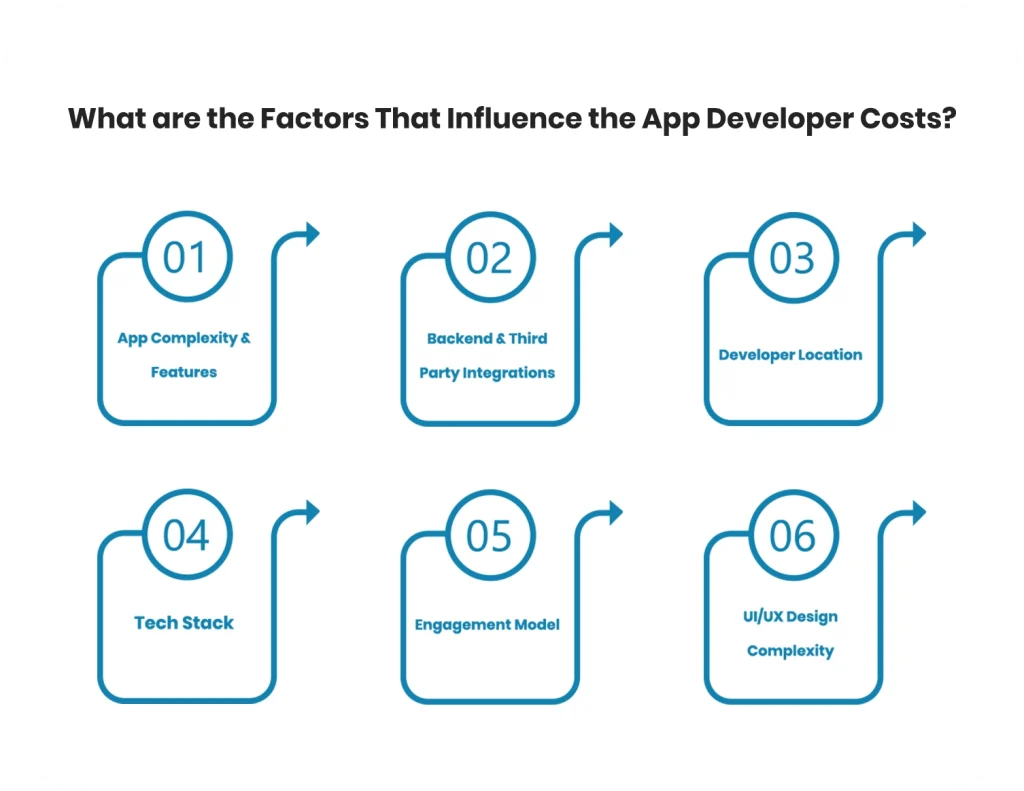 What are the Factors That Influence the App Developer Costs?

01
App Complexity & Features

02
Backend & Third Party Integrations

03
Developer Location

04
Tech Stack

05
Engagement Model

06
UI/UX Design Complexity